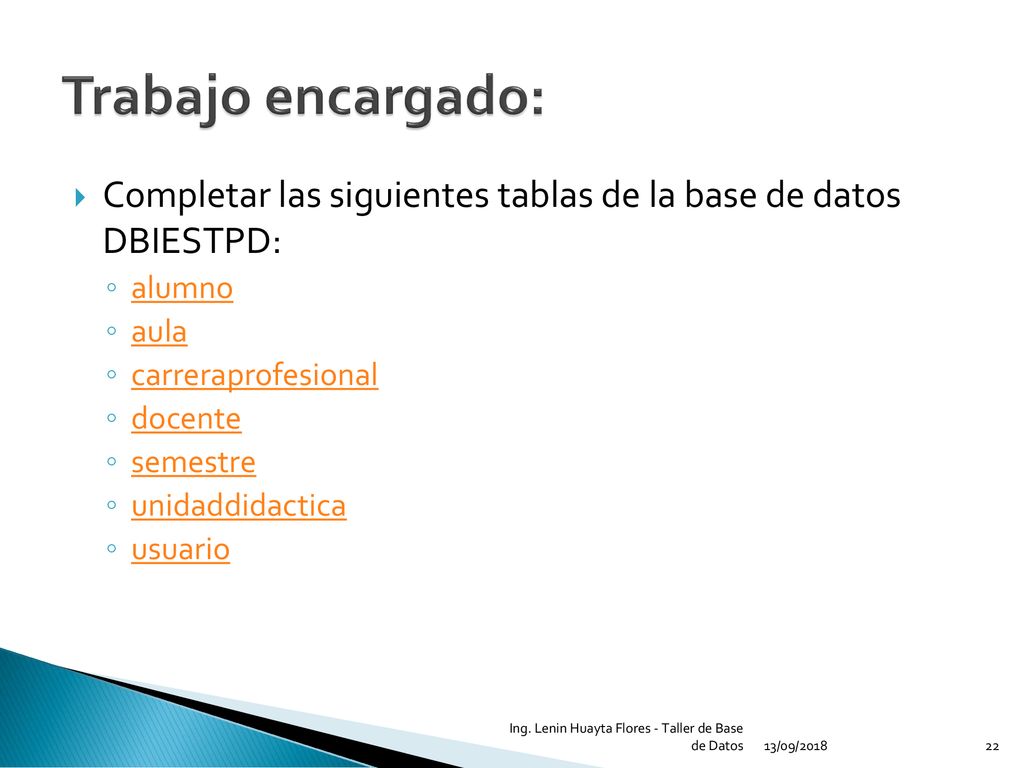 Trabajo encargado:

Completar las siguientes tablas de la base de datos DBIESTPD:

alumno
aula
carreraprofesional
docente
semestre
unidaddidactica
usuario

Ing. Lenin Huayta Flores - Taller de Base de Datos 13/09/2018 22